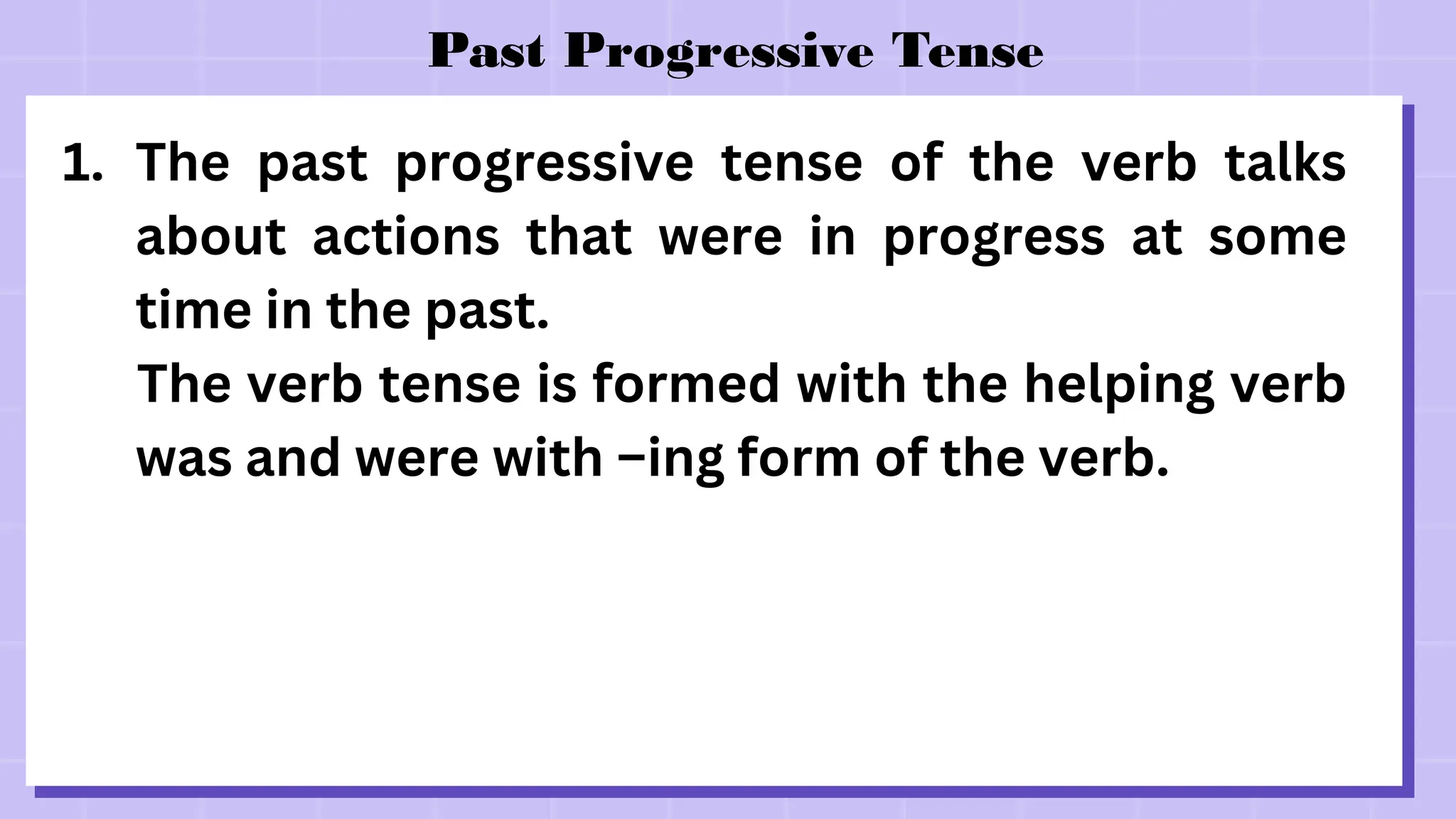 Past Progressive Tense

1. The past progressive tense of the verb talks about actions that were in progress at some time in the past.
The verb tense is formed with the helping verb was and were with –ing form of the verb.